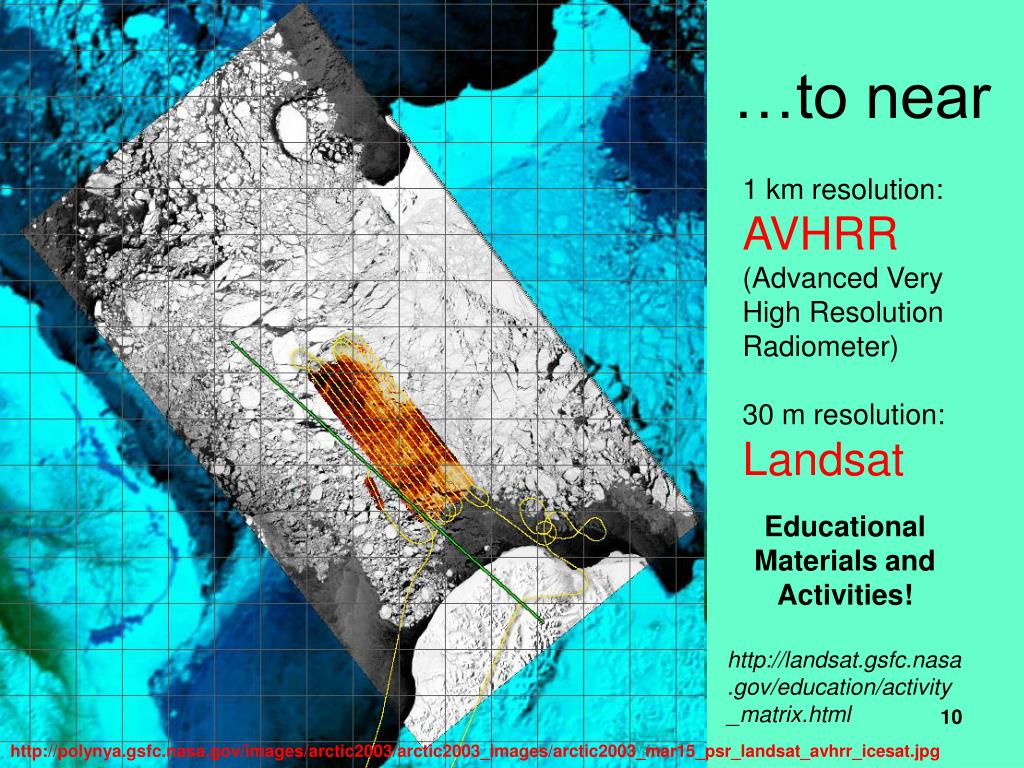 …to near

1 km resolution:
AVHRR
(Advanced Very High Resolution Radiometer)

30 m resolution:
Landsat

Educational Materials and Activities!

http://landsat.gsfc.nasa.gov/education/activity_matrix.html

10

http://polynya.gsfc.nasa.gov/images/arctic2003/arctic2003_images/arctic2003_mar15_psr_landsat_avhrr_icesat.jpg